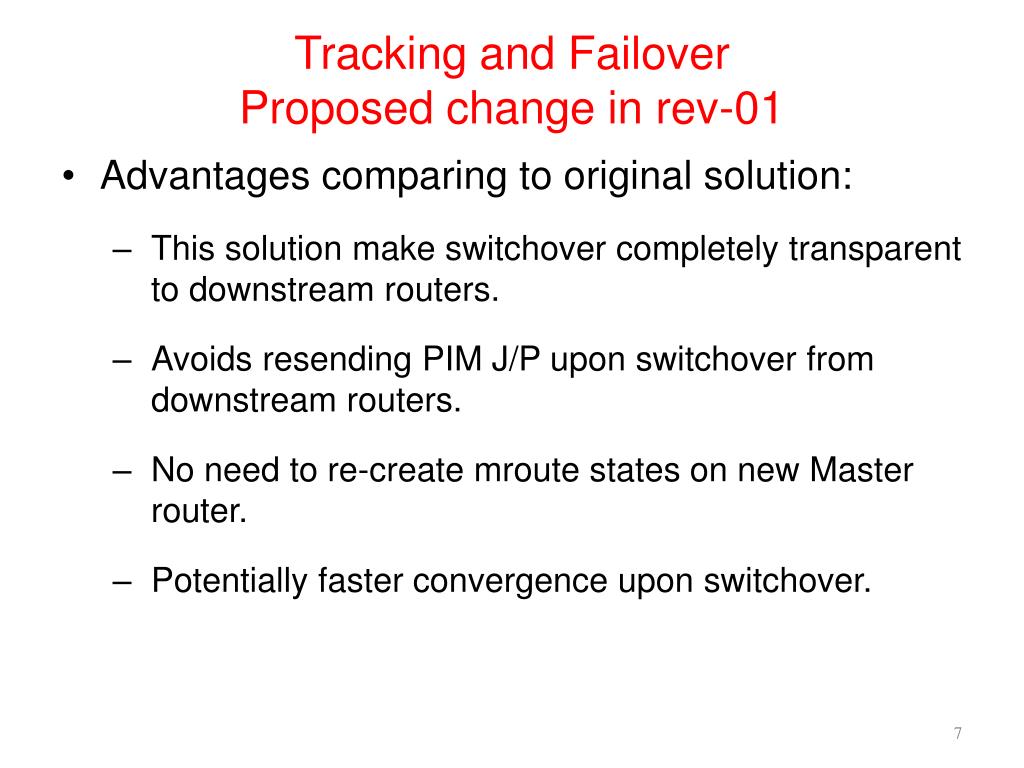 Tracking and Failover
Proposed change in rev-01

• Advantages comparing to original solution:

– This solution make switchover completely transparent to downstream routers.

– Avoids resending PIM J/P upon switchover from downstream routers.

– No need to re-create mroute states on new Master router.

– Potentially faster convergence upon switchover.

7